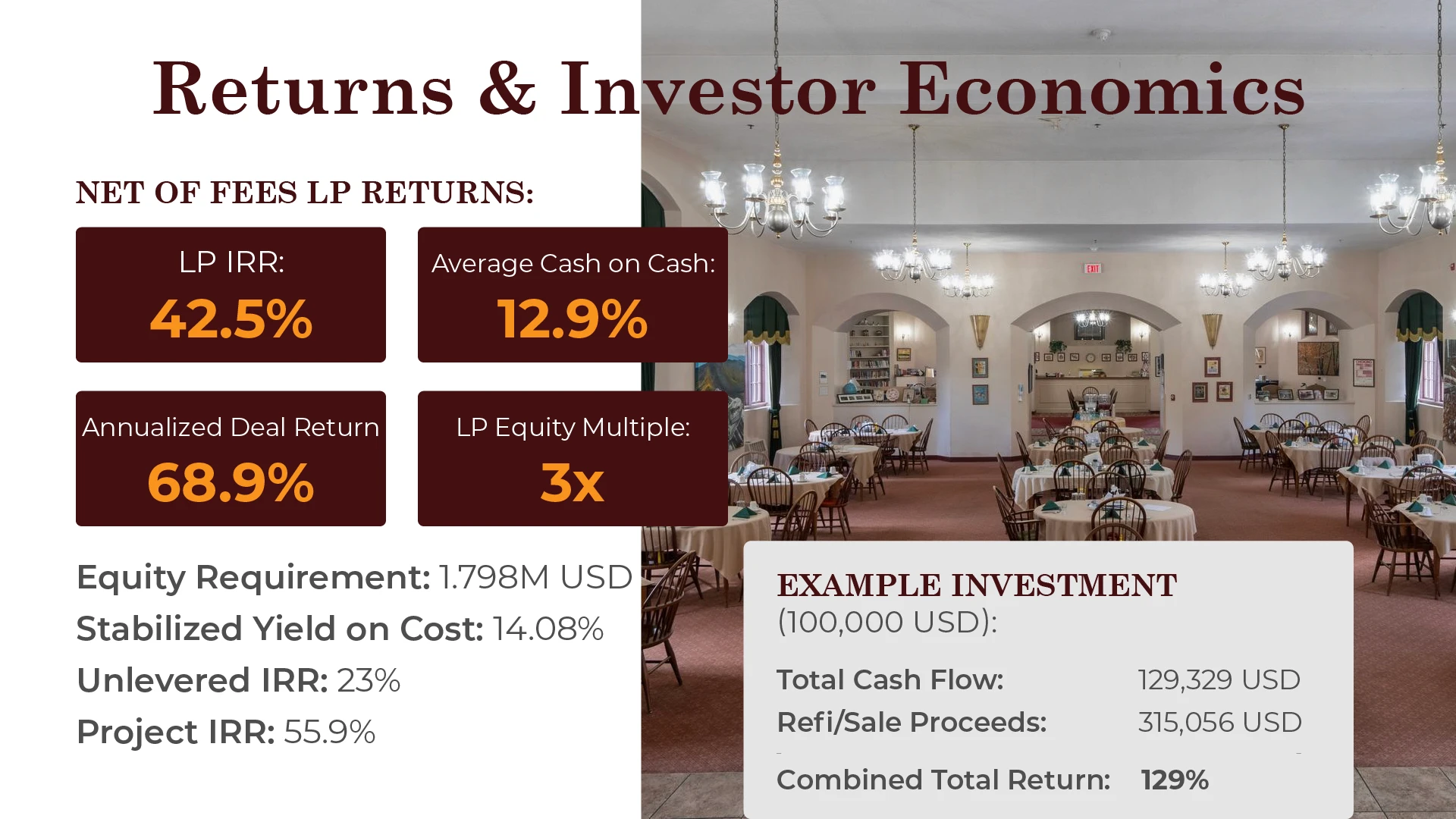 Returns & Investor Economics

NET OF FEES LP RETURNS:

LP IRR:
42.5%

Average Cash on Cash:
12.9%

Annualized Deal Return
68.9%

LP Equity Multiple:
3x

Equity Requirement: 1.798M USD
Stabilized Yield on Cost: 14.08%
Unlevered IRR: 23%
Project IRR: 55.9%

EXIT

EXAMPLE INVESTMENT
(100,000 USD):

Total Cash Flow: 129,329 USD
Refi/Sale Proceeds: 315,056 USD

Combined Total Return: 129%